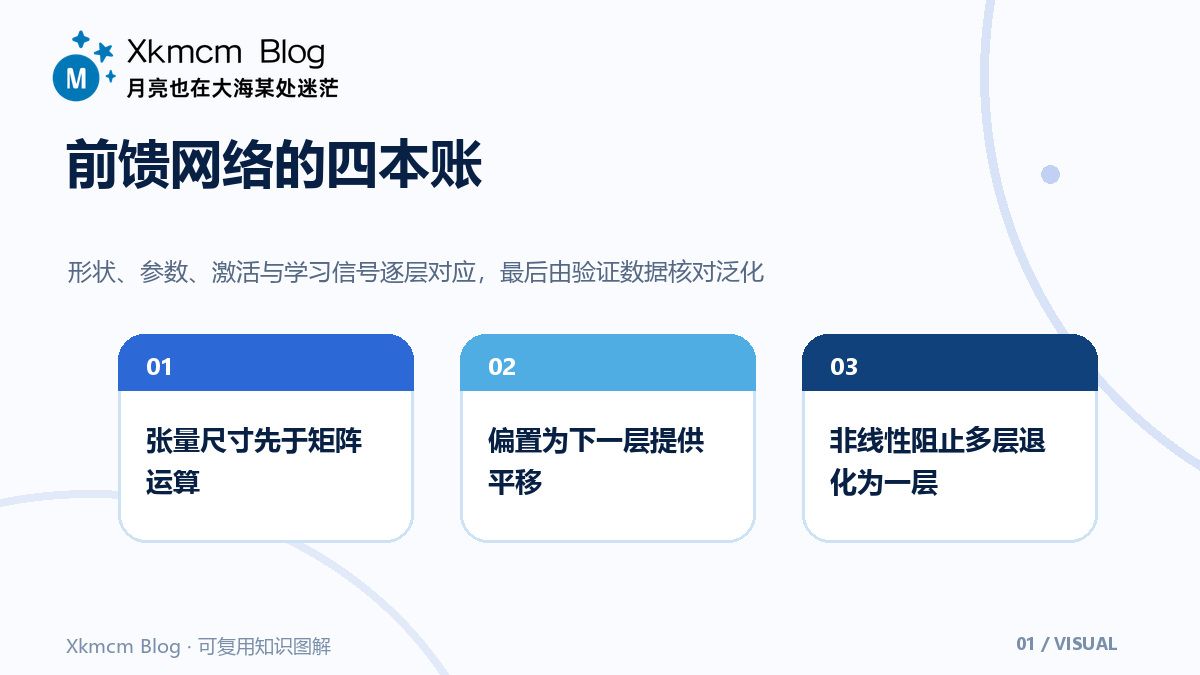 M

Xkmcm Blog
月亮也在大海某处迷茫

前馈网络的四本账

形状、参数、激活与学习信号逐层对应，最后由验证数据核对泛化

01
张量尺寸先于矩阵运算

02
偏置为下一层提供平移

03
非线性阻止多层退化为一层

Xkmcm Blog · 可复用知识图解

01 / VISUAL